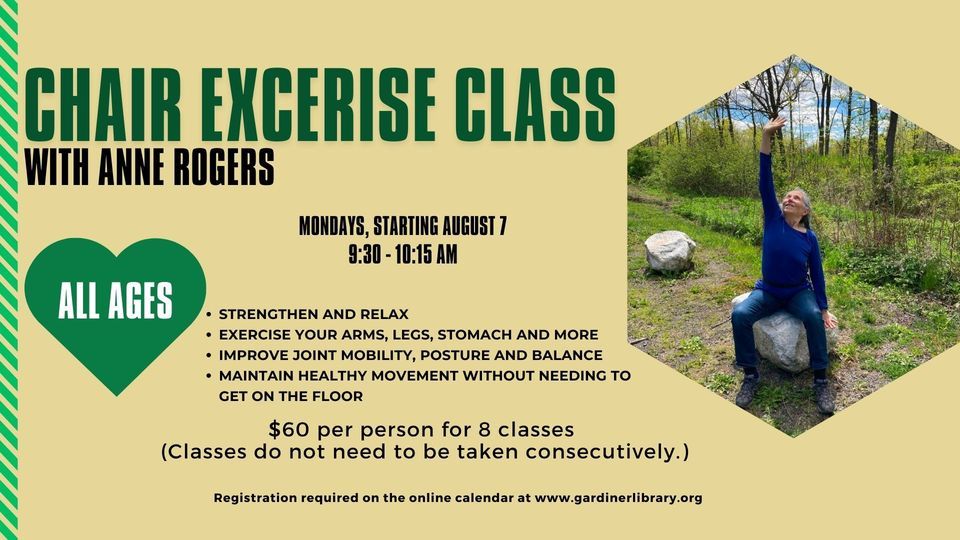 CHAIR EXCERISE CLASS
WITH ANNE ROGERS

MONDAYS, STARTING AUGUST 7
9:30 - 10:15 AM

ALL AGES

• STRENGTHEN AND RELAX
• EXERCISE YOUR ARMS, LEGS, STOMACH AND MORE
• IMPROVE JOINT MOBILITY, POSTURE AND BALANCE
• MAINTAIN HEALTHY MOVEMENT WITHOUT NEEDING TO GET ON THE FLOOR

$60 per person for 8 classes
(Classes do not need to be taken consecutively.)

Registration required on the online calendar at www.gardinerlibrary.org